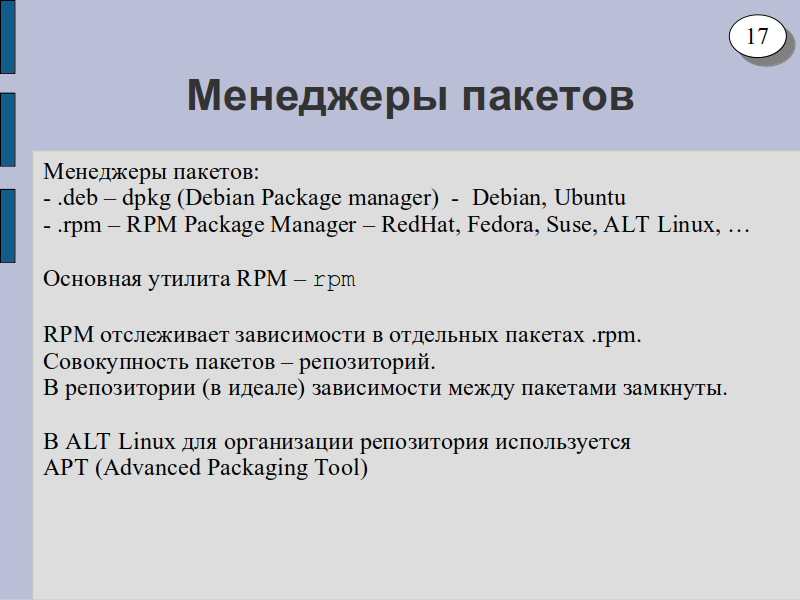 17

Менеджеры пакетов

Менеджеры пакетов:
- .deb – dpkg (Debian Package manager) - Debian, Ubuntu
- .rpm – RPM Package Manager – RedHat, Fedora, Suse, ALT Linux, …

Основная утилита RPM – rpm

RPM отслеживает зависимости в отдельных пакетах .rpm.
Совокупность пакетов – репозиторий.
В репозитории (в идеале) зависимости между пакетами замкнуты.

В ALT Linux для организации репозитория используется
APT (Advanced Packaging Tool)